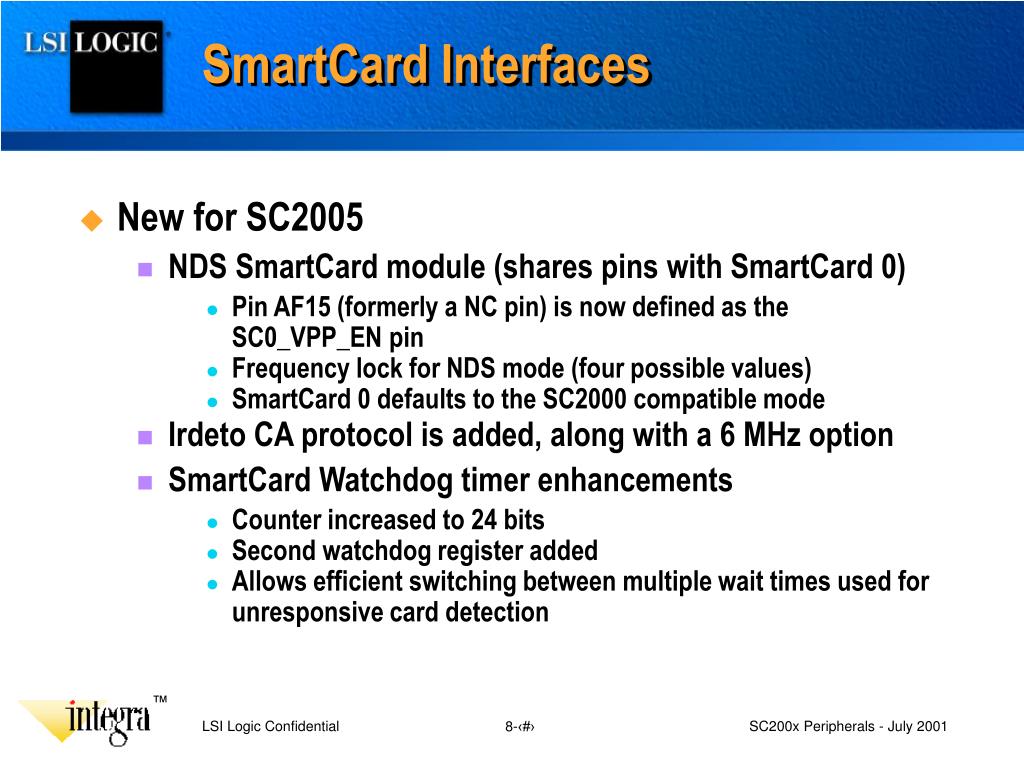 LSI LOGIC

SmartCard Interfaces

New for SC2005

NDS SmartCard module (shares pins with SmartCard 0)

Pin AF15 (formerly a NC pin) is now defined as the SC0_VPP_EN pin

Frequency lock for NDS mode (four possible values)

SmartCard 0 defaults to the SC2000 compatible mode

Irdeto CA protocol is added, along with a 6 MHz option

SmartCard Watchdog timer enhancements

Counter increased to 24 bits

Second watchdog register added

Allows efficient switching between multiple wait times used for unresponsive card detection

integra™

LSI Logic Confidential

8-‹#›

SC200x Peripherals - July 2001